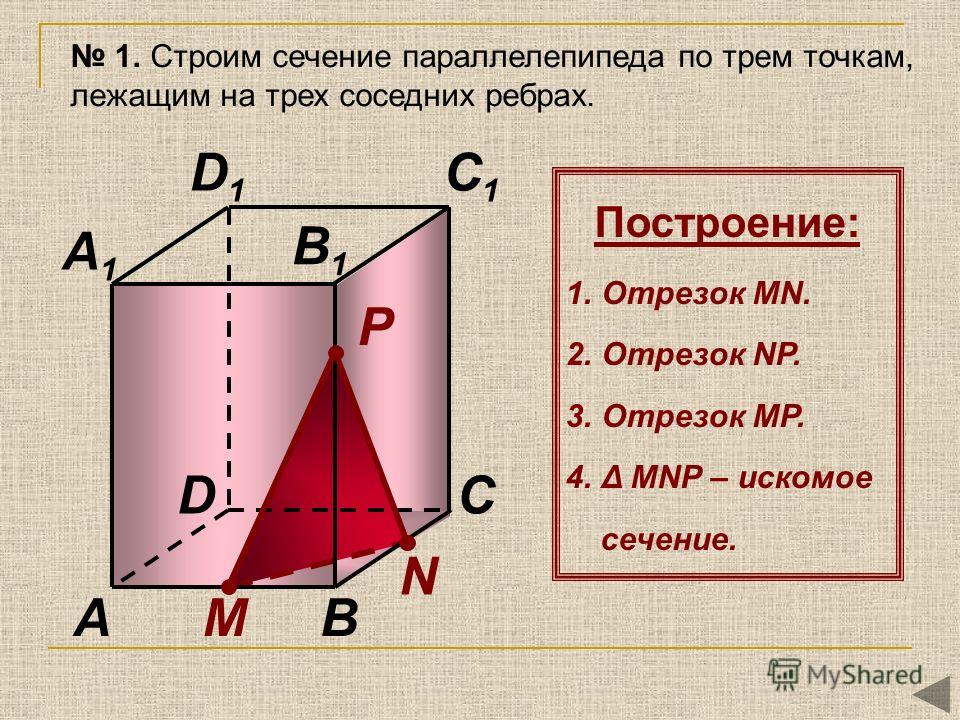 № 1. Строим сечение параллелепипеда по трем точкам, лежащим на трех соседних ребрах.

$D_1$ $C_1$ $A_1$ $B_1$ P D C N A M B

Построение:

1. Отрезок MN.
2. Отрезок NP.
3. Отрезок MP.
4. Δ MNP – искомое сечение.

MyShared